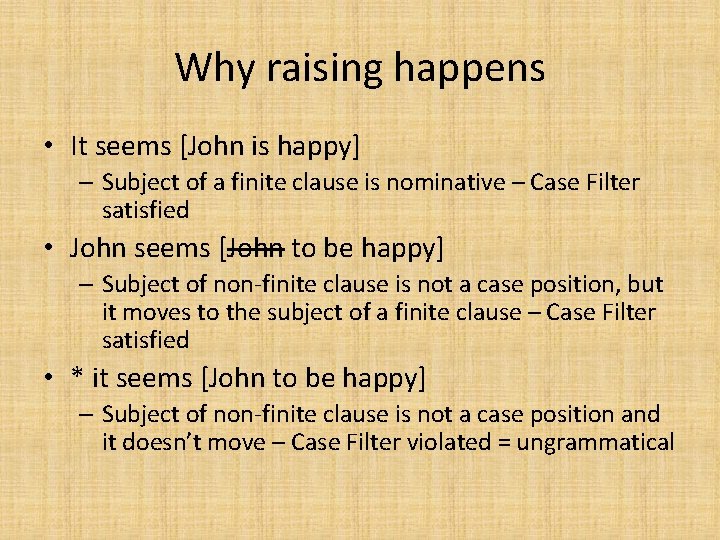 Why raising happens

• It seems [John is happy]
– Subject of a finite clause is nominative – Case Filter satisfied

• John seems [~~John~~ to be happy]
– Subject of non-finite clause is not a case position, but it moves to the subject of a finite clause – Case Filter satisfied

• * it seems [John to be happy]
– Subject of non-finite clause is not a case position and it doesn't move – Case Filter violated = ungrammatical